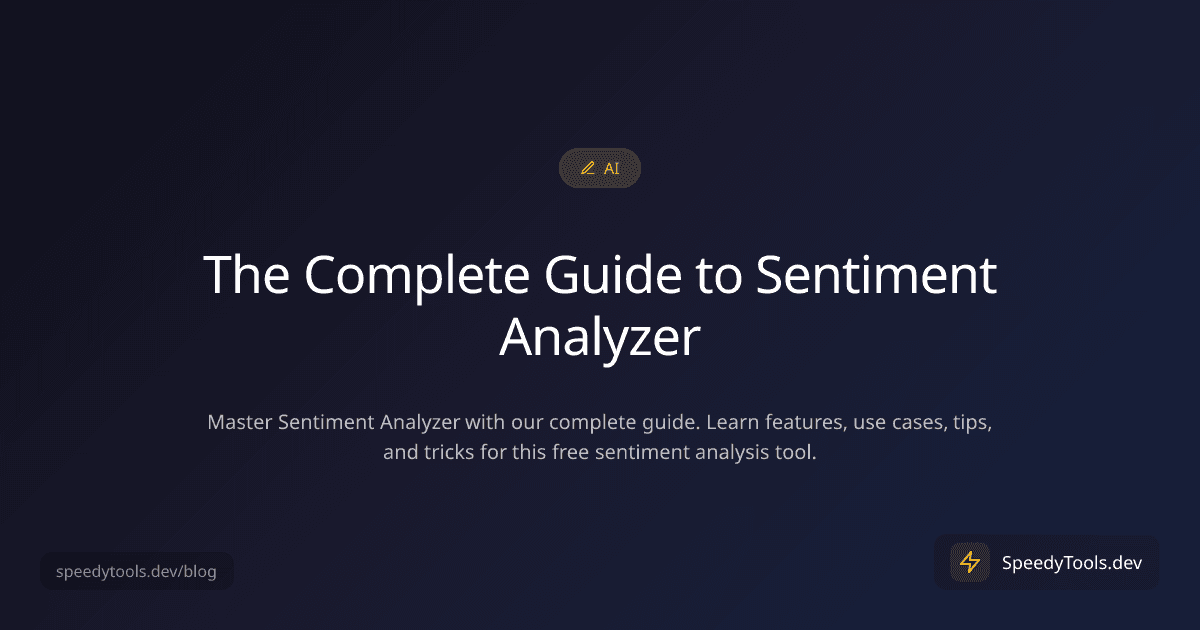 AI

The Complete Guide to Sentiment Analyzer

Master Sentiment Analyzer with our complete guide. Learn features, use cases, tips, and tricks for this free sentiment analysis tool.

speedytools.dev/blog

SpeedyTools.dev